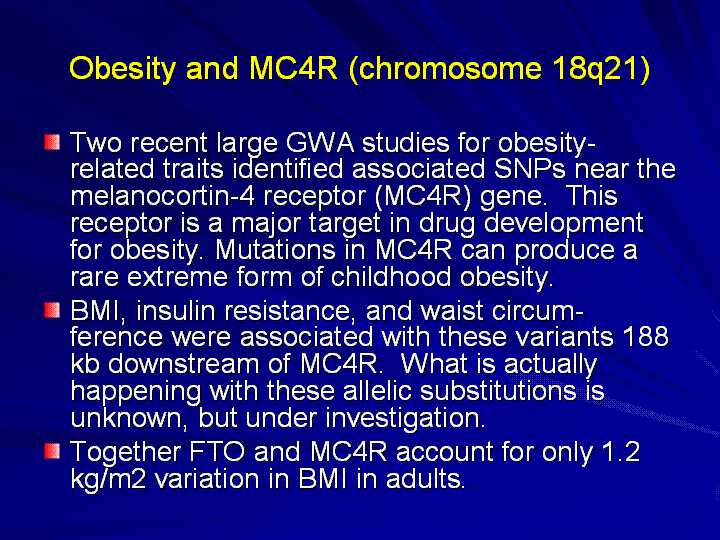 Obesity and MC4R (chromosome 18q21)

Two recent large GWA studies for obesity-related traits identified associated SNPs near the melanocortin-4 receptor (MC4R) gene. This receptor is a major target in drug development for obesity. Mutations in MC4R can produce a rare extreme form of childhood obesity.

BMI, insulin resistance, and waist circumference were associated with these variants 188 kb downstream of MC4R. What is actually happening with these allelic substitutions is unknown, but under investigation.

Together FTO and MC4R account for only 1.2 kg/m2 variation in BMI in adults.